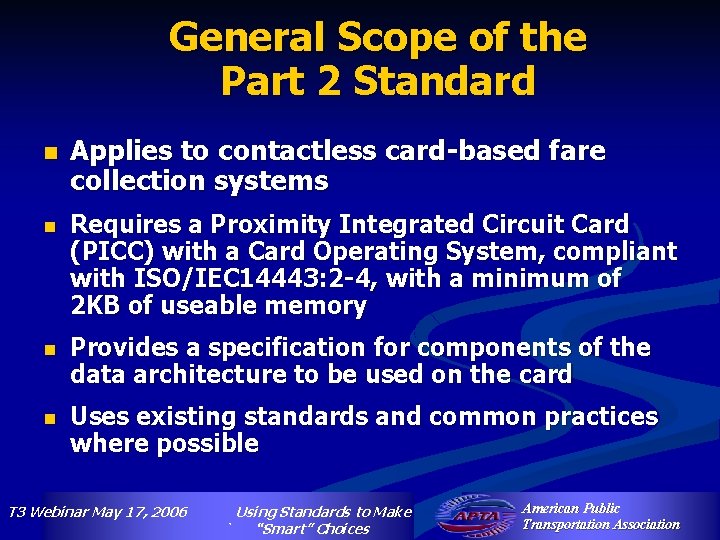 General Scope of the Part 2 Standard

- Applies to contactless card-based fare collection systems
- Requires a Proximity Integrated Circuit Card (PICC) with a Card Operating System, compliant with ISO/IEC14443:2-4, with a minimum of 2KB of useable memory
- Provides a specification for components of the data architecture to be used on the card
- Uses existing standards and common practices where possible

T3 Webinar May 17, 2006

Using Standards to Make "Smart" Choices

APTA

American Public Transportation Association